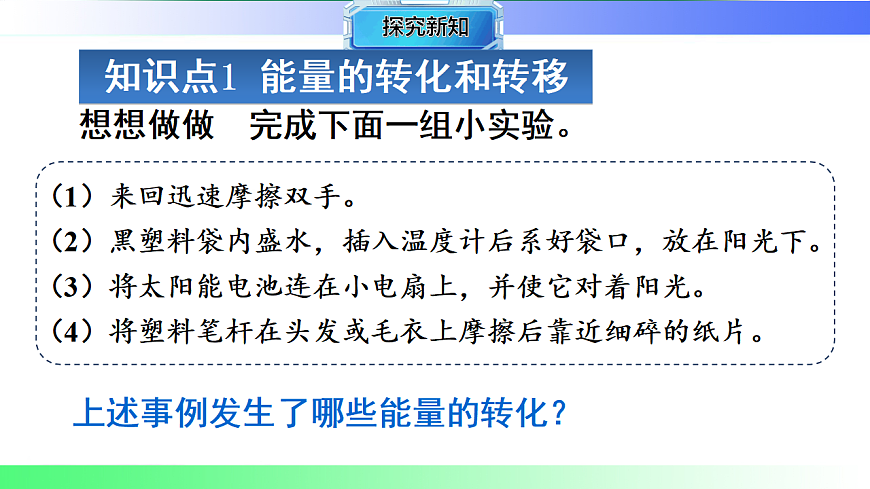 探究新知

知识点1 能量的转化和转移

想想做做 完成下面一组小实验。

（1）来回迅速摩擦双手。
（2）黑塑料袋内盛水，插入温度计后系好袋口，放在阳光下。
（3）将太阳能电池连在小电扇上，并使它对着阳光。
（4）将塑料笔杆在头发或毛衣上摩擦后靠近细碎的纸片。

上述事例发生了哪些能量的转化？